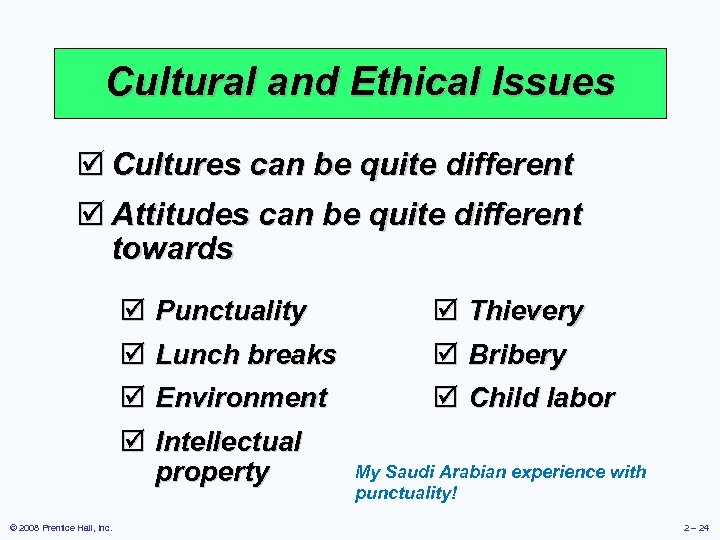 Cultural and Ethical Issues

☑ Cultures can be quite different

☑ Attitudes can be quite different towards

☑ Punctuality
☑ Lunch breaks
☑ Environment
☑ Intellectual property

☑ Thievery
☑ Bribery
☑ Child labor

My Saudi Arabian experience with punctuality!

© 2008 Prentice Hall, Inc.

2 – 24